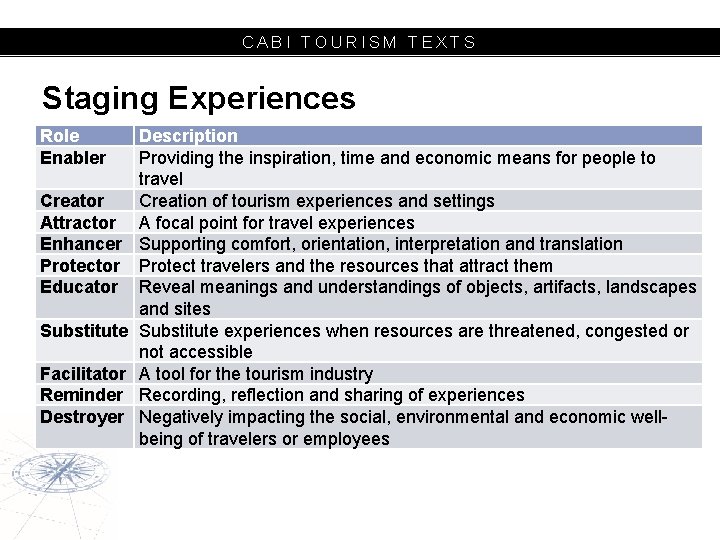 CABI TOURISM TEXTS

Staging Experiences

| Role | Description |
|---|---|
| Enabler | Providing the inspiration, time and economic means for people to travel |
| Creator | Creation of tourism experiences and settings |
| Attractor | A focal point for travel experiences |
| Enhancer | Supporting comfort, orientation, interpretation and translation |
| Protector | Protect travelers and the resources that attract them |
| Educator | Reveal meanings and understandings of objects, artifacts, landscapes and sites |
| Substitute | Substitute experiences when resources are threatened, congested or not accessible |
| Facilitator | A tool for the tourism industry |
| Reminder | Recording, reflection and sharing of experiences |
| Destroyer | Negatively impacting the social, environmental and economic well-being of travelers or employees |